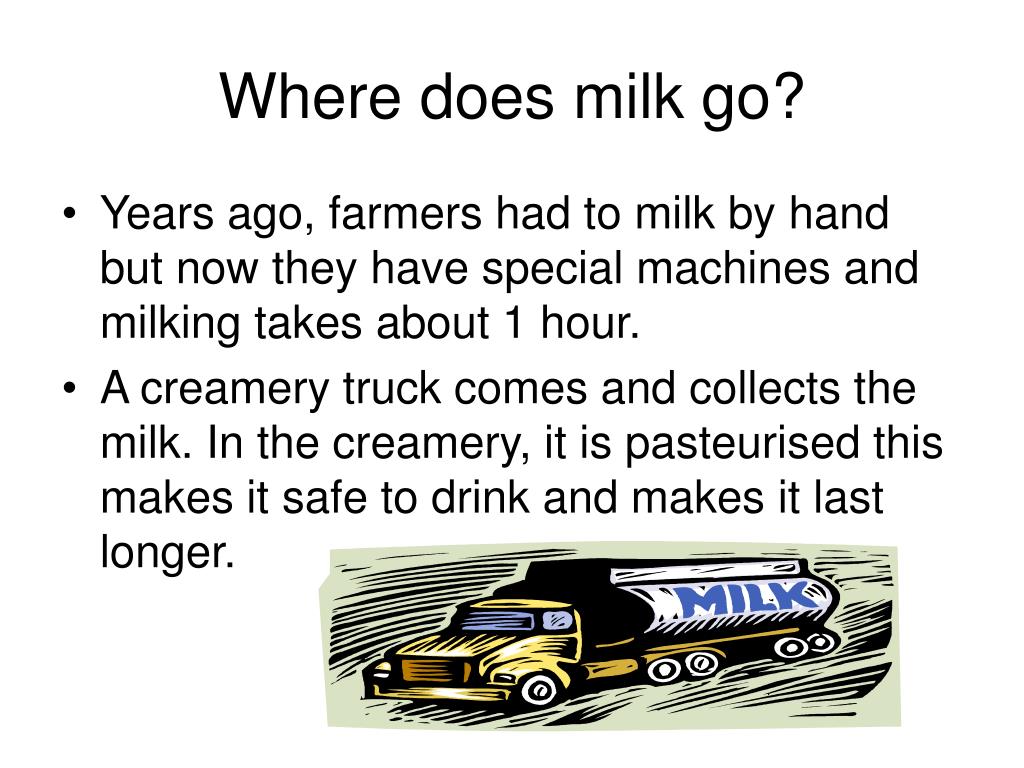 Where does milk go?

• Years ago, farmers had to milk by hand but now they have special machines and milking takes about 1 hour.
• A creamery truck comes and collects the milk. In the creamery, it is pasteurised this makes it safe to drink and makes it last longer.

MILK